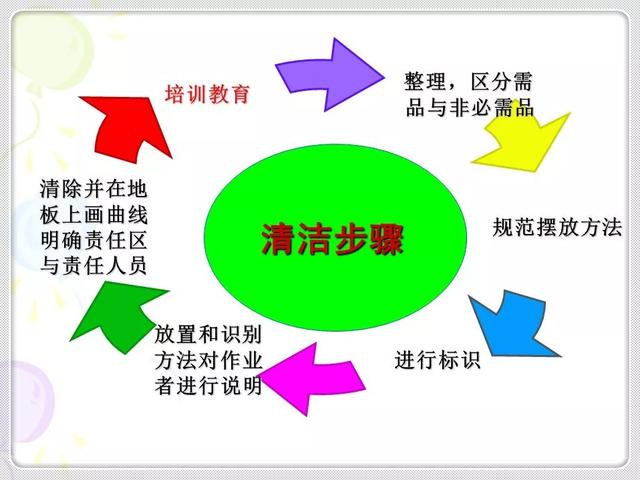 清洁步骤

培训教育

整理，区分需品与非必需品

规范摆放方法

进行标识

放置和识别方法对作业者进行说明

清除并在地板上画曲线明确责任区与责任人员